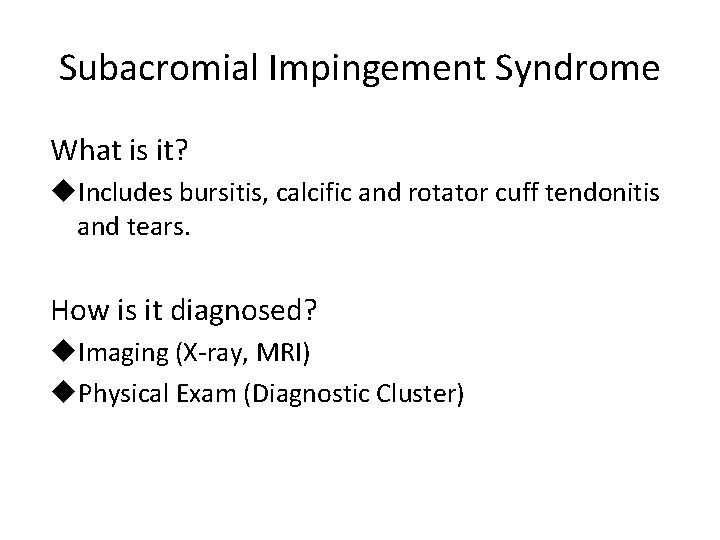 Subacromial Impingement Syndrome

What is it?

◆Includes bursitis, calcific and rotator cuff tendonitis and tears.

How is it diagnosed?

◆Imaging (X-ray, MRI)

◆Physical Exam (Diagnostic Cluster)